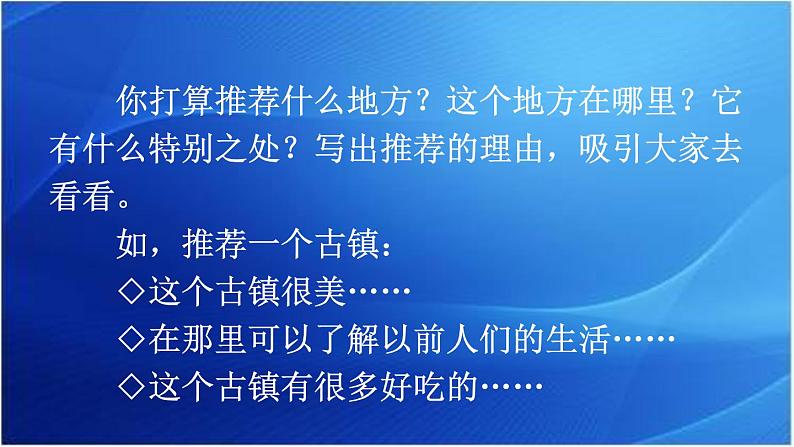 你打算推荐什么地方？这个地方在哪里？它有什么特别之处？写出推荐的理由，吸引大家去看看。

如，推荐一个古镇：

◇这个古镇很美……

◇在那里可以了解以前人们的生活……

◇这个古镇有很多好吃的……